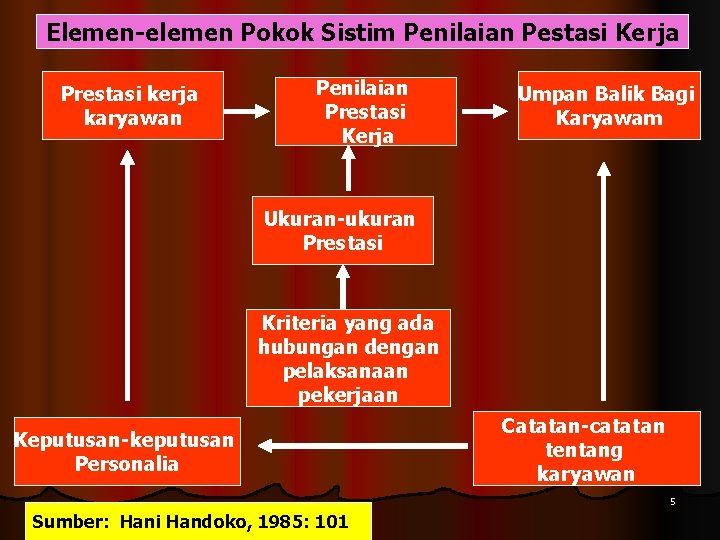 Elemen-elemen Pokok Sistim Penilaian Pestasi Kerja

Prestasi kerja karyawan

Penilaian Prestasi Kerja

Umpan Balik Bagi Karyawam

Ukuran-ukuran Prestasi

Kriteria yang ada hubungan dengan pelaksanaan pekerjaan

Keputusan-keputusan Personalia

Catatan-catatan tentang karyawan

5

Sumber: Hani Handoko, 1985: 101